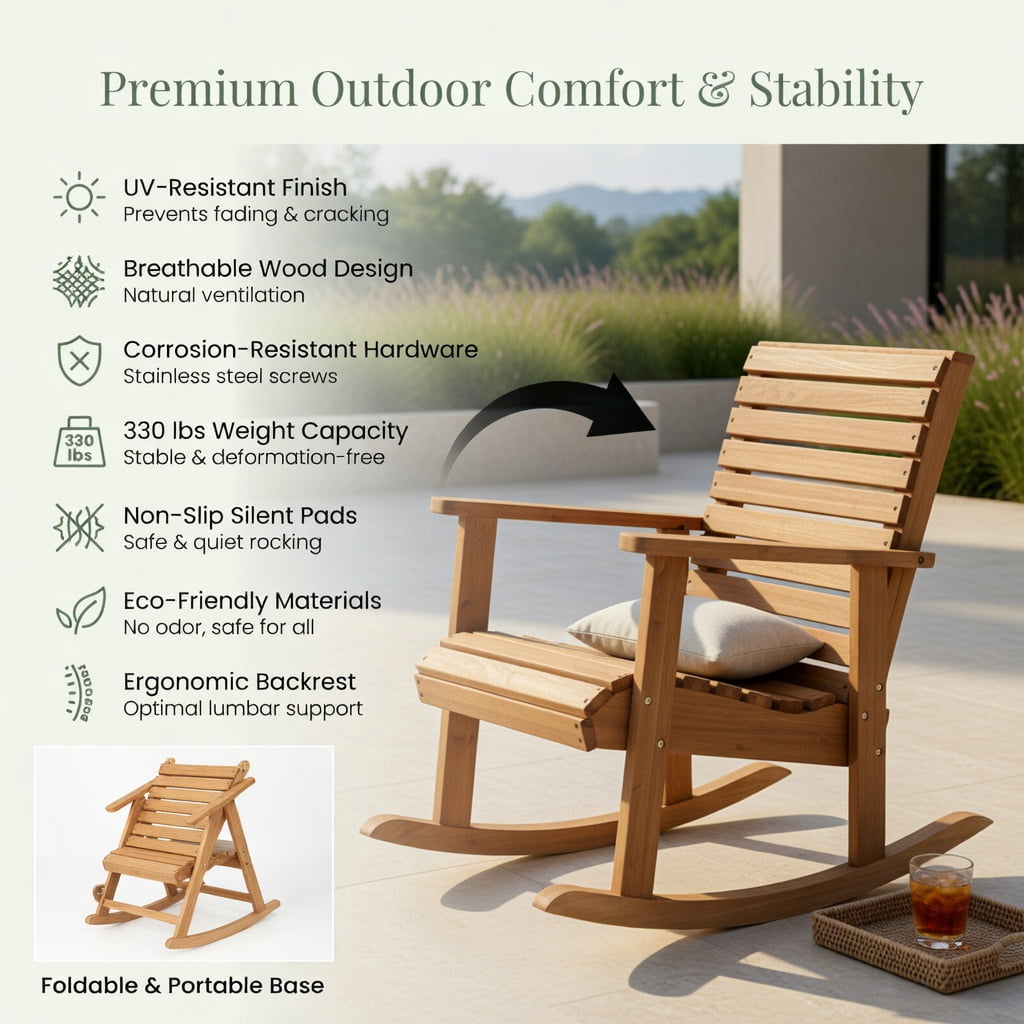 Premium Outdoor Comfort & Stability

UV-Resistant Finish
Prevents fading & cracking

Breathable Wood Design
Natural ventilation

Corrosion-Resistant Hardware
Stainless steel screws

330 lbs
330 lbs Weight Capacity
Stable & deformation-free

Non-Slip Silent Pads
Safe & quiet rocking

Eco-Friendly Materials
No odor, safe for all

Ergonomic Backrest
Optimal lumbar support

Foldable & Portable Base